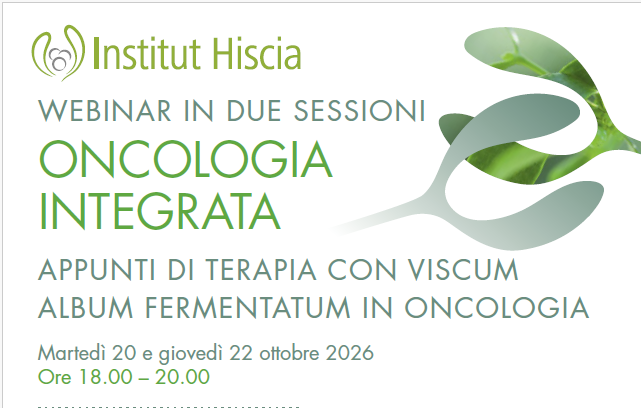 Institut Hiscia

WEBINAR IN DUE SESSIONI

ONCOLOGIA INTEGRATA

APPUNTI DI TERAPIA CON VISCUM ALBUM FERMENTATUM IN ONCOLOGIA

Martedì 20 e giovedì 22 ottobre 2026
Ore 18.00 – 20.00